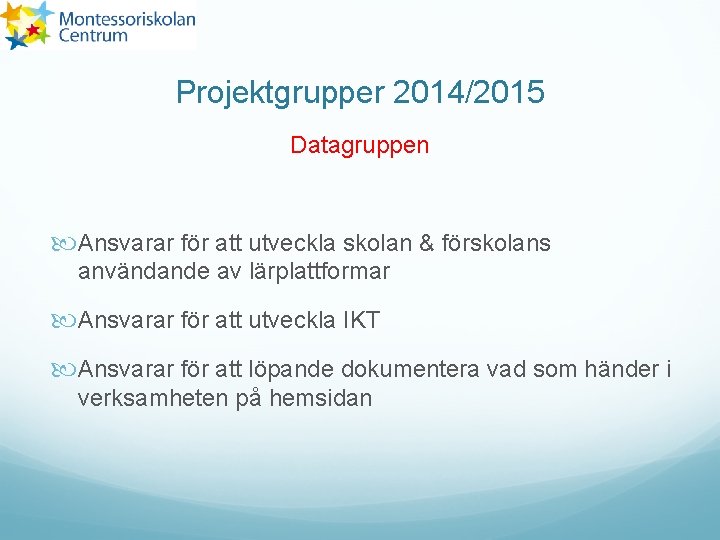 Montessoriskolan
Centrum

Projektgrupper 2014/2015

Datagruppen

Ansvarar för att utveckla skolan & förskolans användande av lärplattformar

Ansvarar för att utveckla IKT

Ansvarar för att löpande dokumentera vad som händer i verksamheten på hemsidan